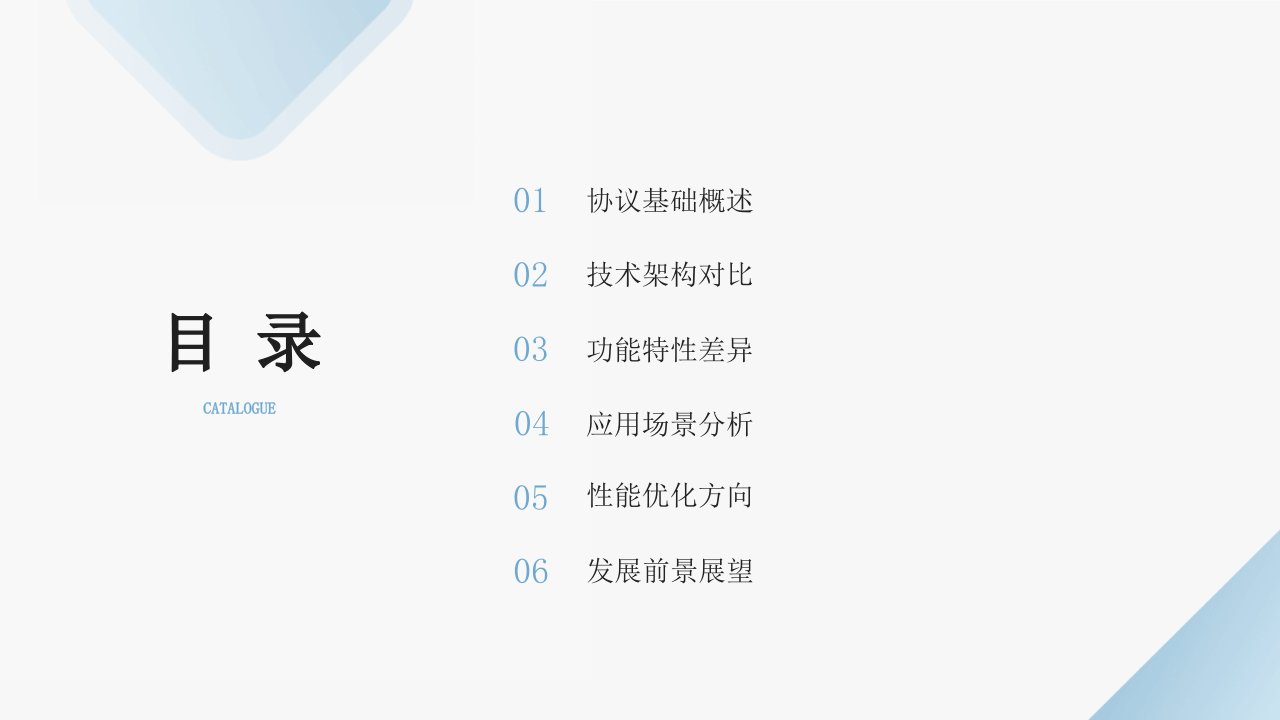 目 录

CATALOGUE

01 协议基础概述

02 技术架构对比

03 功能特性差异

04 应用场景分析

05 性能优化方向

06 发展前景展望